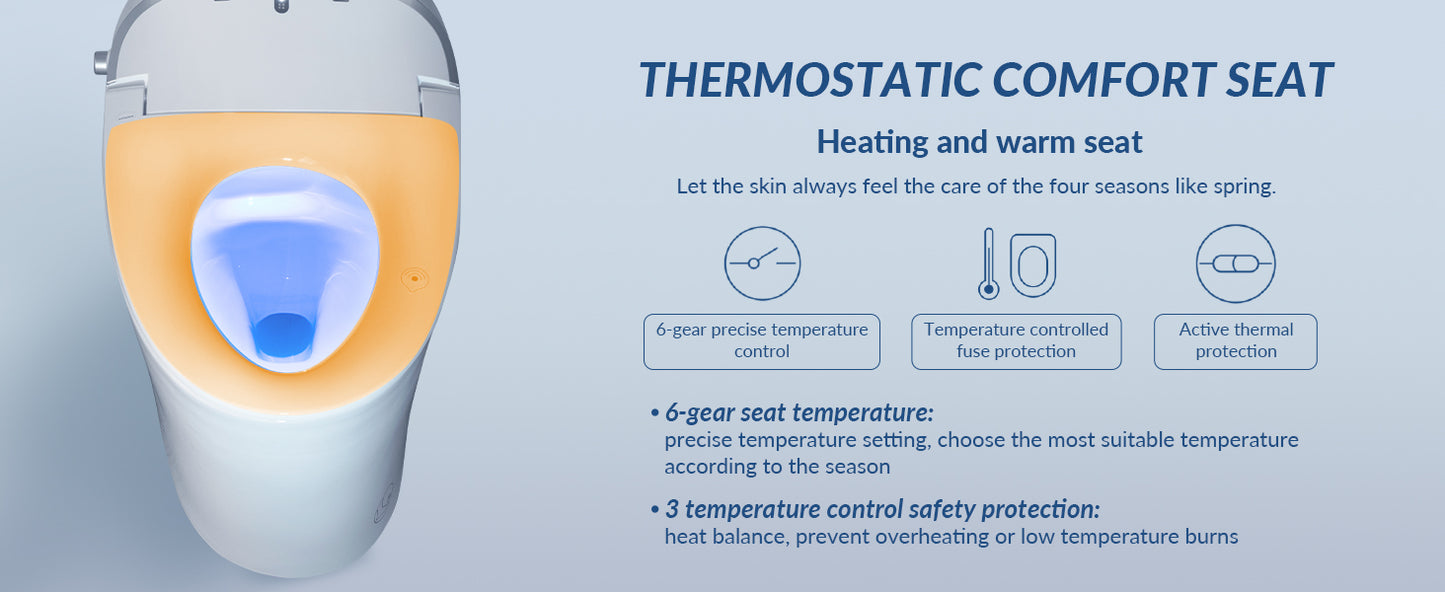 THERMOSTATIC COMFORT SEAT

Heating and warm seat

Let the skin always feel the care of the four seasons like spring.

6-gear precise temperature control

Temperature controlled fuse protection

Active thermal protection

• 6-gear seat temperature:
precise temperature setting, choose the most suitable temperature according to the season

• 3 temperature control safety protection:
heat balance, prevent overheating or low temperature burns